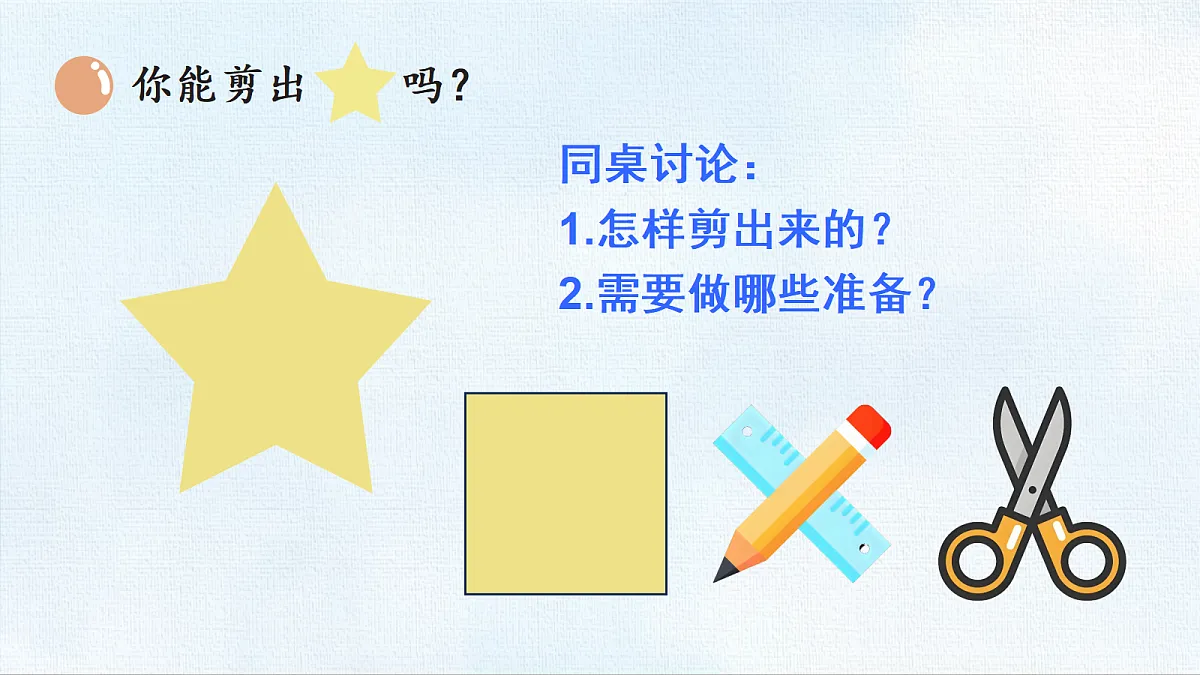 你能剪出 吗？

同桌讨论：
1.怎样剪出来的？
2.需要做哪些准备？